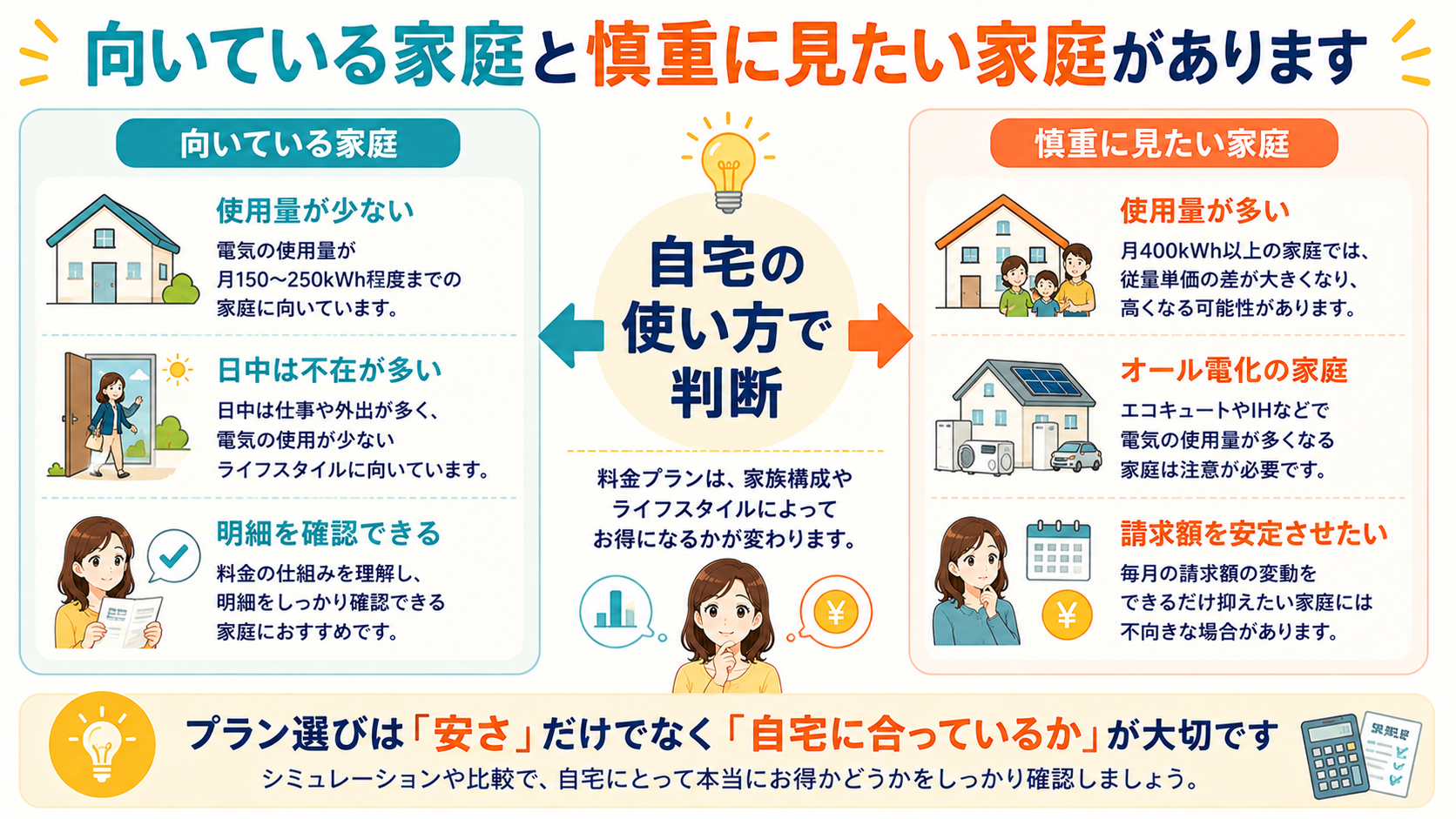 向いている家庭と慎重に見たい家庭があります

向いている家庭

使用量が少ない
電気の使用量が月150〜250kWh程度までの家庭に向いています。

日中は不在が多い
日中は仕事や外出が多く、電気の使用が少ないライフスタイルに向いています。

明細を確認できる
料金の仕組みを理解し、明細をしっかり確認できる家庭におすすめです。

自宅の使い方で判断

料金プランは、家族構成やライフスタイルによってお得になるかが変わります。

¥

慎重に見たい家庭

使用量が多い
月400kWh以上の家庭では、従量単価の差が大きくなり、高くなる可能性があります。

オール電化の家庭
エコキュートやIHなどで電気の使用量が多くなる家庭は注意が必要です。

請求額を安定させたい
毎月の請求額の変動をできるだけ抑えたい家庭には不向きな場合があります。

¥

プラン選びは「安さ」だけでなく「自宅に合っているか」が大切です
シミュレーションや比較で、自宅にとって本当にお得かどうかをしっかり確認しましょう。